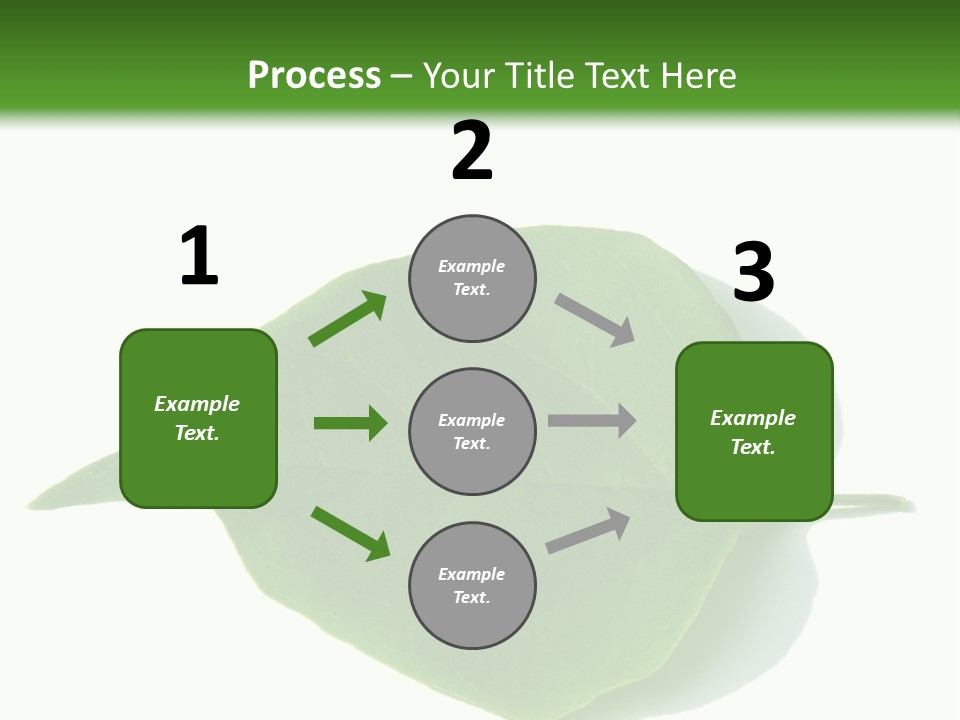 Process – Your Title Text Here

1

Example Text.

2

Example Text.

Example Text.

Example Text.

3

Example Text.